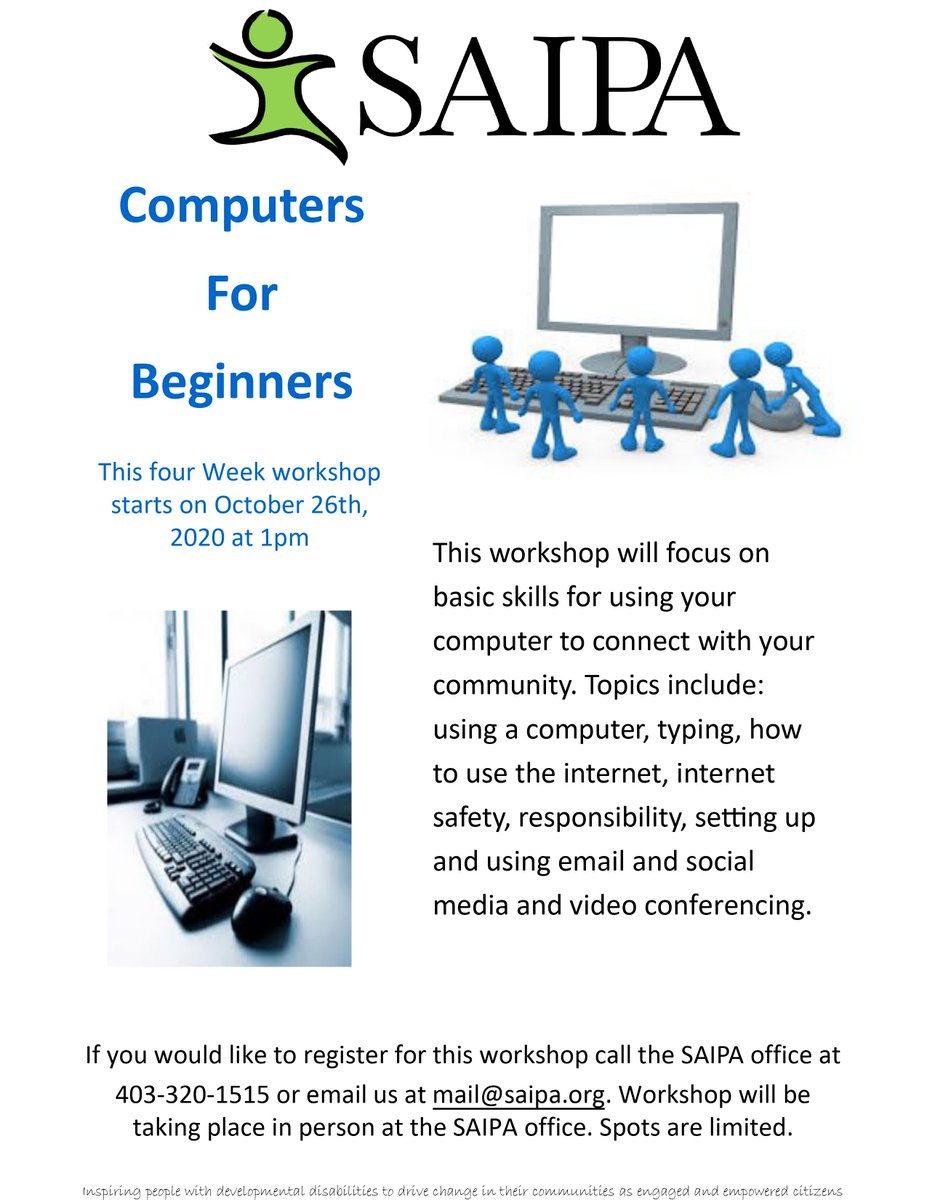 SAIPA

Computers For Beginners

This four Week workshop starts on October 26th, 2020 at 1pm

This workshop will focus on basic skills for using your computer to connect with your community. Topics include: using a computer, typing, how to use the internet, internet safety, responsibility, setting up and using email and social media and video conferencing.

If you would like to register for this workshop call the SAIPA office at 403-320-1515 or email us at mail@saipa.org. Workshop will be taking place in person at the SAIPA office. Spots are limited.

Inspiring people with developmental disabilities to drive change in their communities as engaged and empowered citizens